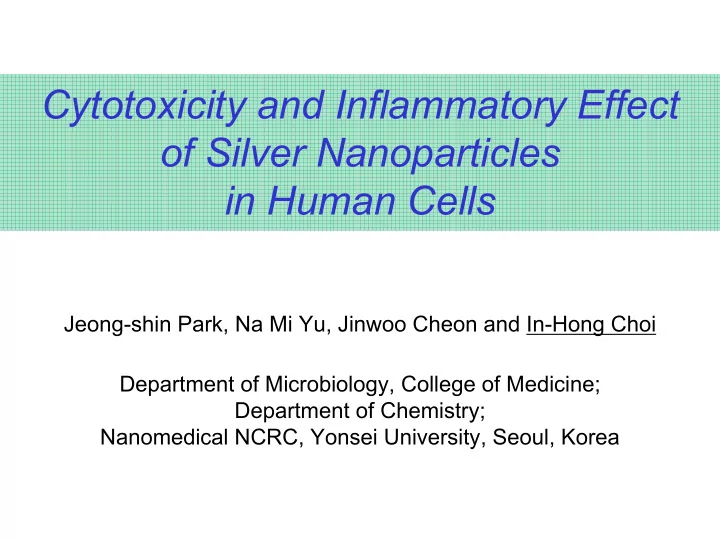 Cytotoxicity and Inflammatory Effect of Silver Nanoparticles in Human Cells

Jeong-shin Park, Na Mi Yu, Jinwoo Cheon and In-Hong Choi

Department of Microbiology, College of Medicine;
Department of Chemistry;
Nanomedical NCRC, Yonsei University, Seoul, Korea